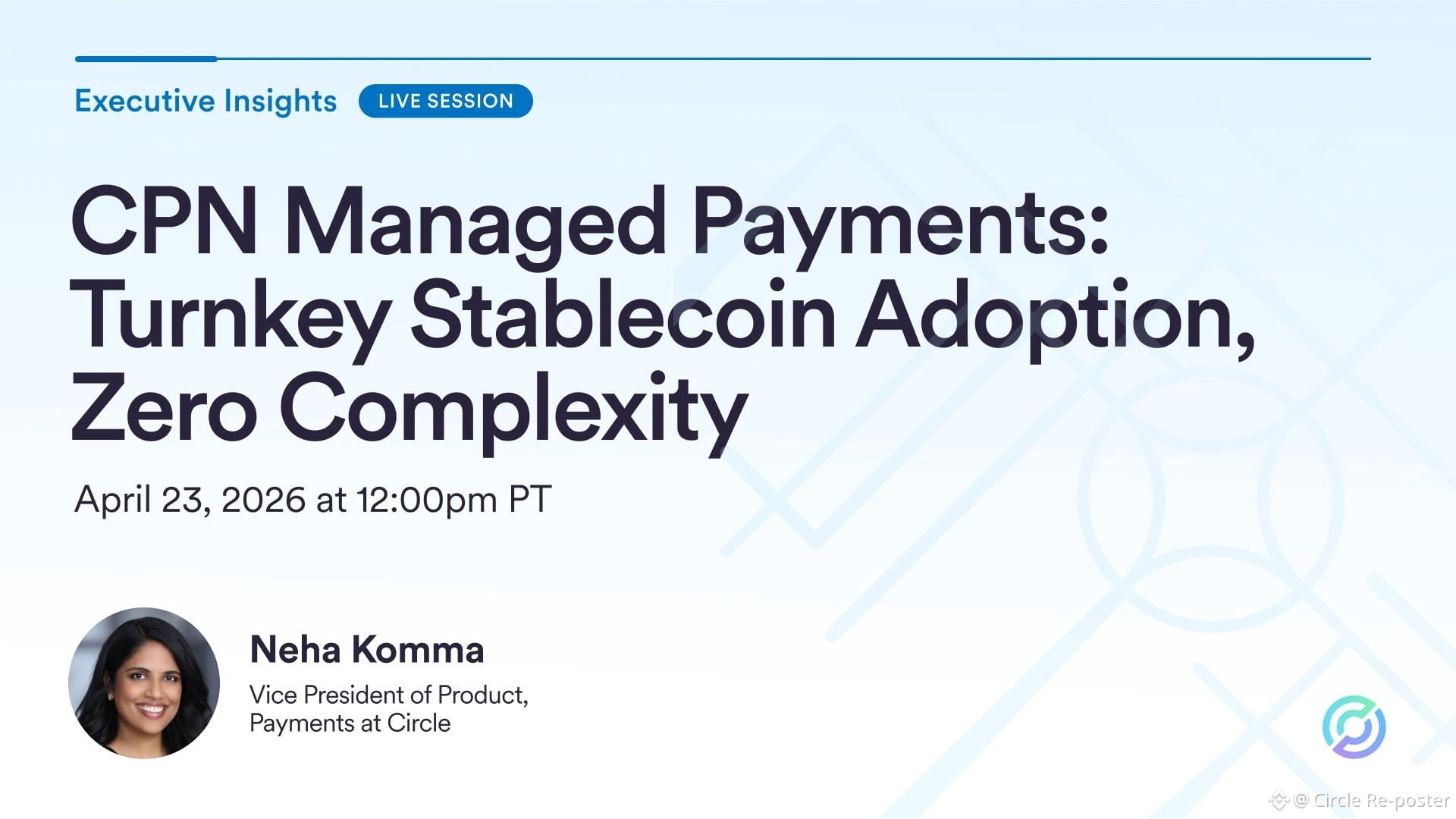 Executive Insights LIVE SESSION

CPN Managed Payments: Turnkey Stablecoin Adoption, Zero Complexity

April 23, 2026 at 12:00pm PT

Neha Komma

Vice President of Product, Payments at Circle

@ Circle Re-poster